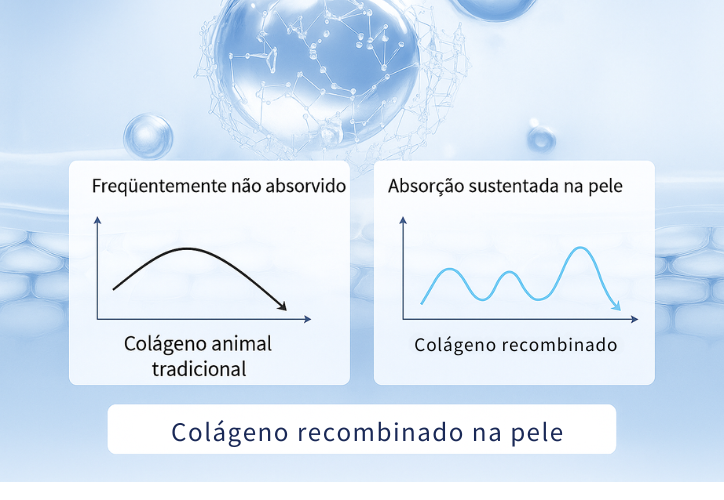 Freqüentemente não absorvido

Colágeno animal tradicional

Absorção sustentada na pele

Colágeno recombinado

Colágeno recombinado na pele